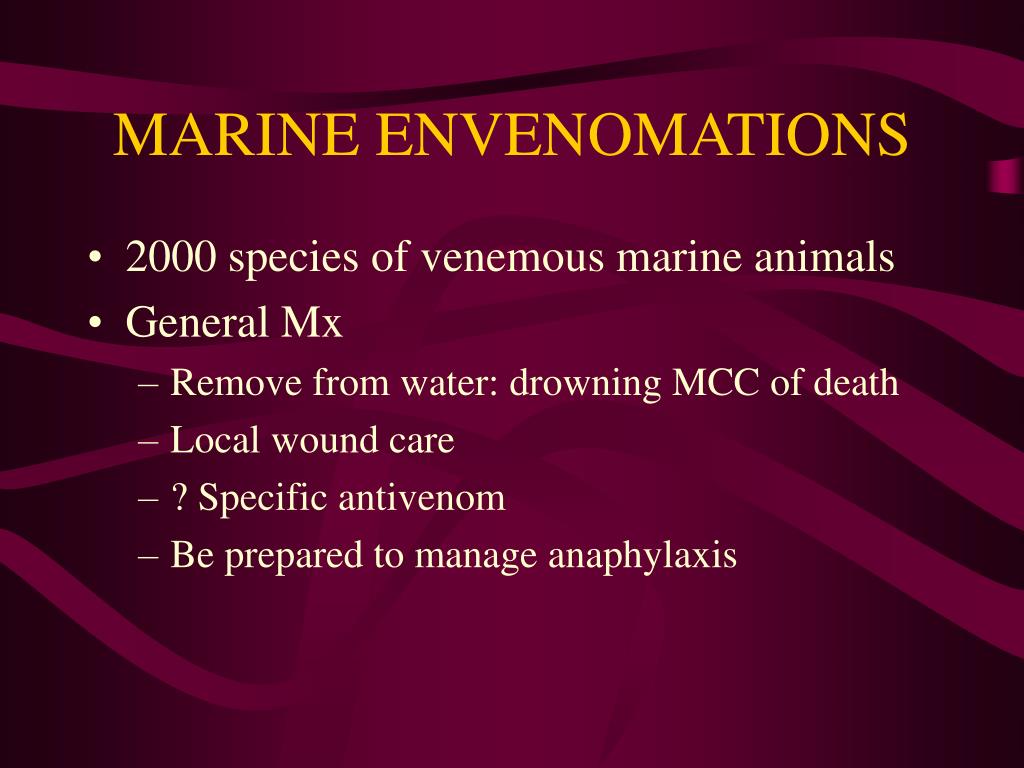 MARINE ENVENOMATIONS

• 2000 species of venemous marine animals
• General Mx
– Remove from water: drowning MCC of death
– Local wound care
– ? Specific antivenom
– Be prepared to manage anaphylaxis